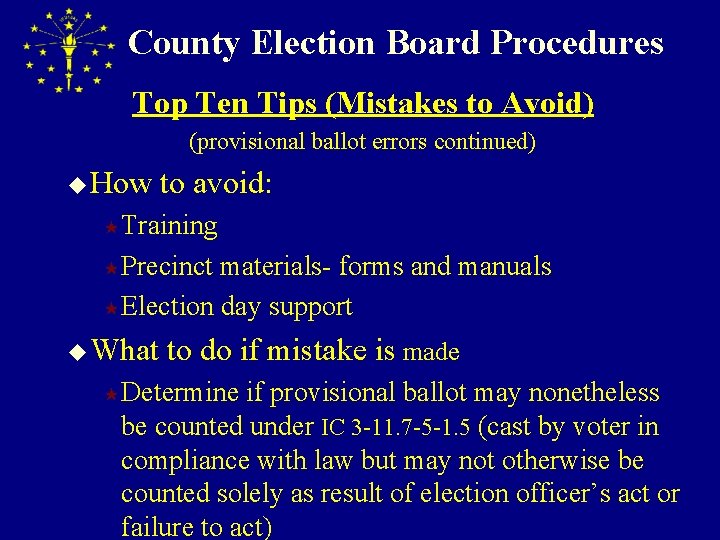 County Election Board Procedures

Top Ten Tips (Mistakes to Avoid)

(provisional ballot errors continued)

How to avoid:

Training

Precinct materials- forms and manuals

Election day support

What to do if mistake is made

Determine if provisional ballot may nonetheless be counted under IC 3-11.7-5-1.5 (cast by voter in compliance with law but may not otherwise be counted solely as result of election officer's act or failure to act)